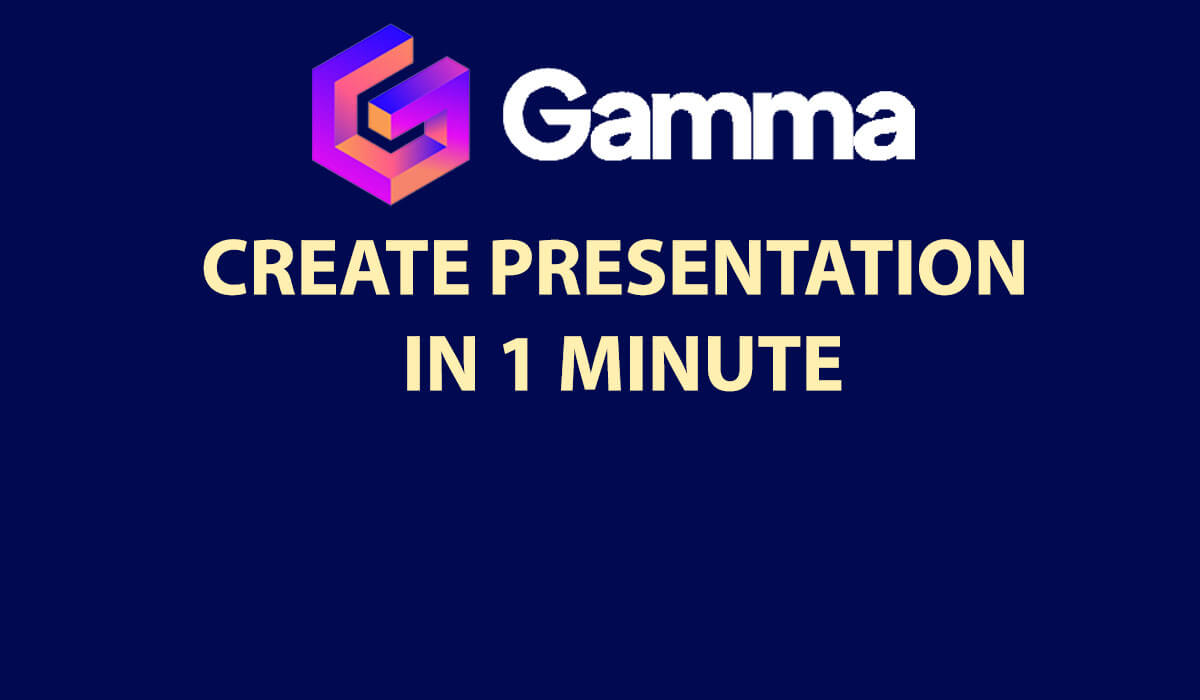 Gamma

CREATE PRESENTATION IN 1 MINUTE